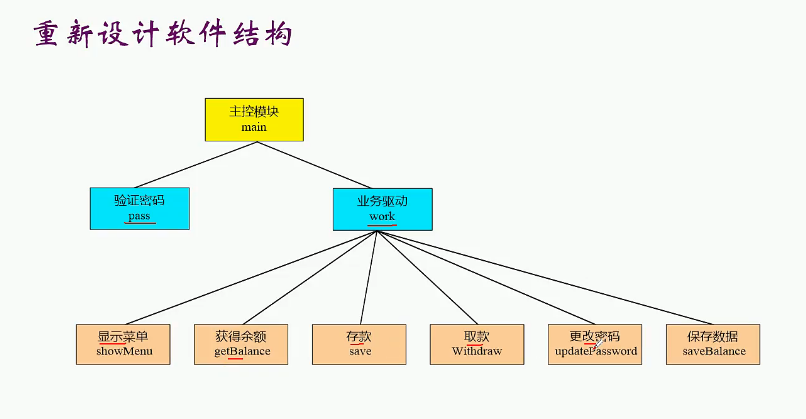 重新设计软件结构

主控模块
main

验证密码
pass

业务驱动
work

显示菜单
showMenu

获得余额
getBalance

存款
save

取款
Withdraw

更改密码
updatePassword

保存数据
saveBalance